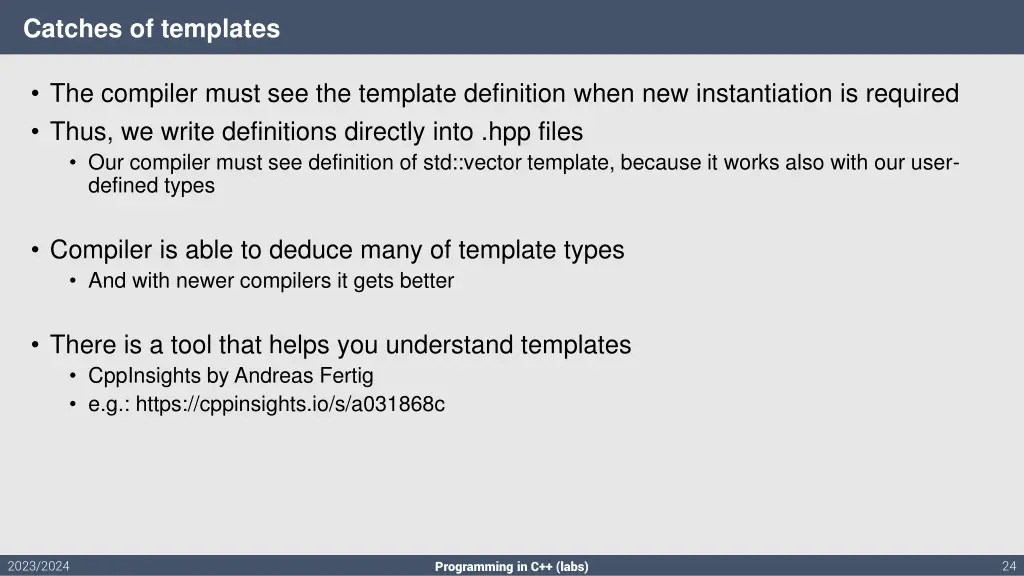 Catches of templates

• The compiler must see the template definition when new instantiation is required
• Thus, we write definitions directly into .hpp files
  • Our compiler must see definition of std::vector template, because it works also with our user-defined types

• Compiler is able to deduce many of template types
  • And with newer compilers it gets better

• There is a tool that helps you understand templates
  • CppInsights by Andreas Fertig
  • e.g.: https://cppinsights.io/s/a031868c

2023/2024
Programming in C++ (labs)
24